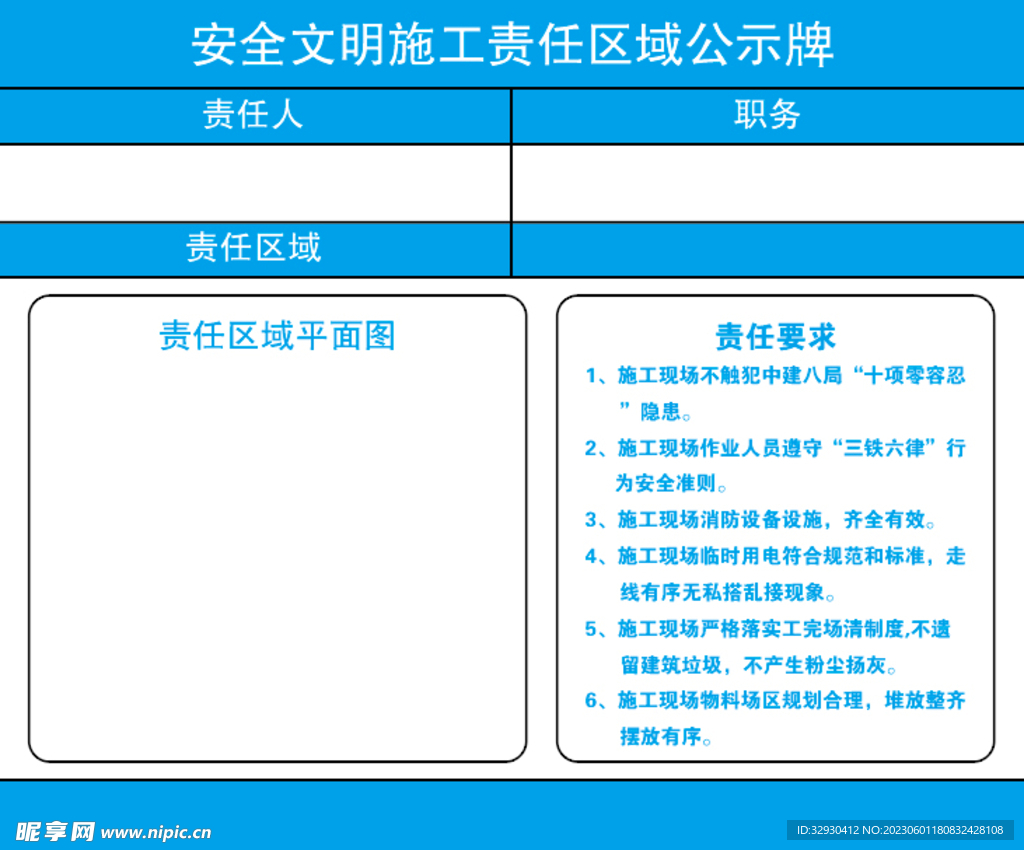 安全文明施工责任区域公示牌

| 责任人 | 职务 |
|---|---|
| | |
| 责任区域 | |

责任区域平面图

责任要求

1、施工现场不触犯中建八局“十项零容忍”隐患。

2、施工现场作业人员遵守“三铁六律”行为安全准则。

3、施工现场消防设备设施，齐全有效。

4、施工现场临时用电符合规范和标准，走线有序无私搭乱接现象。

5、施工现场严格落实工完场清制度,不遗留建筑垃圾，不产生粉尘扬灰。

6、施工现场物料场区规划合理，堆放整齐摆放有序。

昵享网 www.nipic.cn

ID:32930412 NO:20230601180832428108